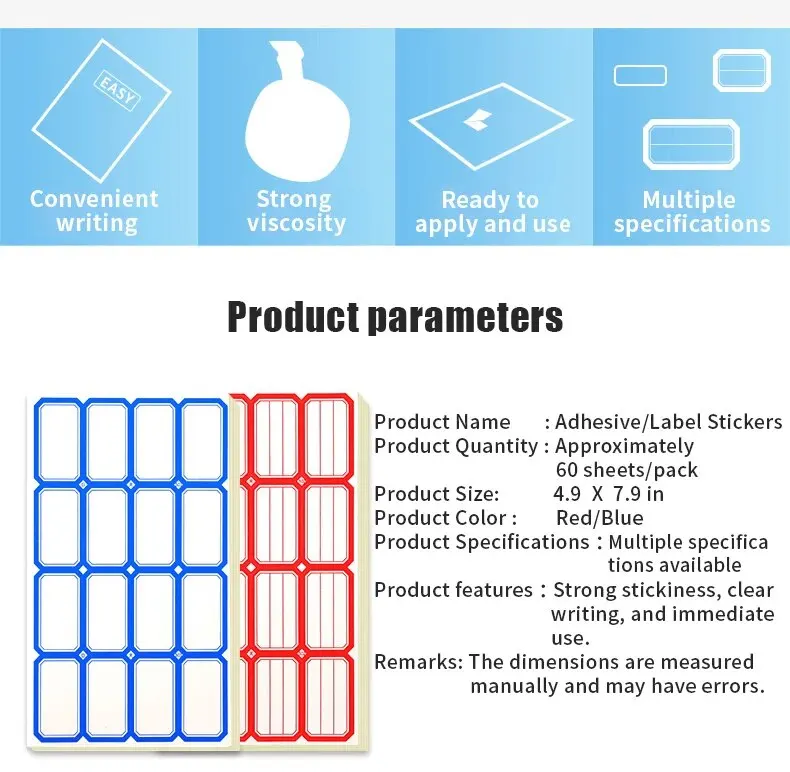 EASY

Convenient writing

Strong viscosity

Ready to apply and use

Multiple specifications

Product parameters

Product Name : Adhesive/Label Stickers
Product Quantity : Approximately 60 sheets/pack
Product Size: 4.9 X 7.9 in
Product Color : Red/Blue
Product Specifications : Multiple specifications available
Product features : Strong stickiness, clear writing, and immediate use.
Remarks: The dimensions are measured manually and may have errors.